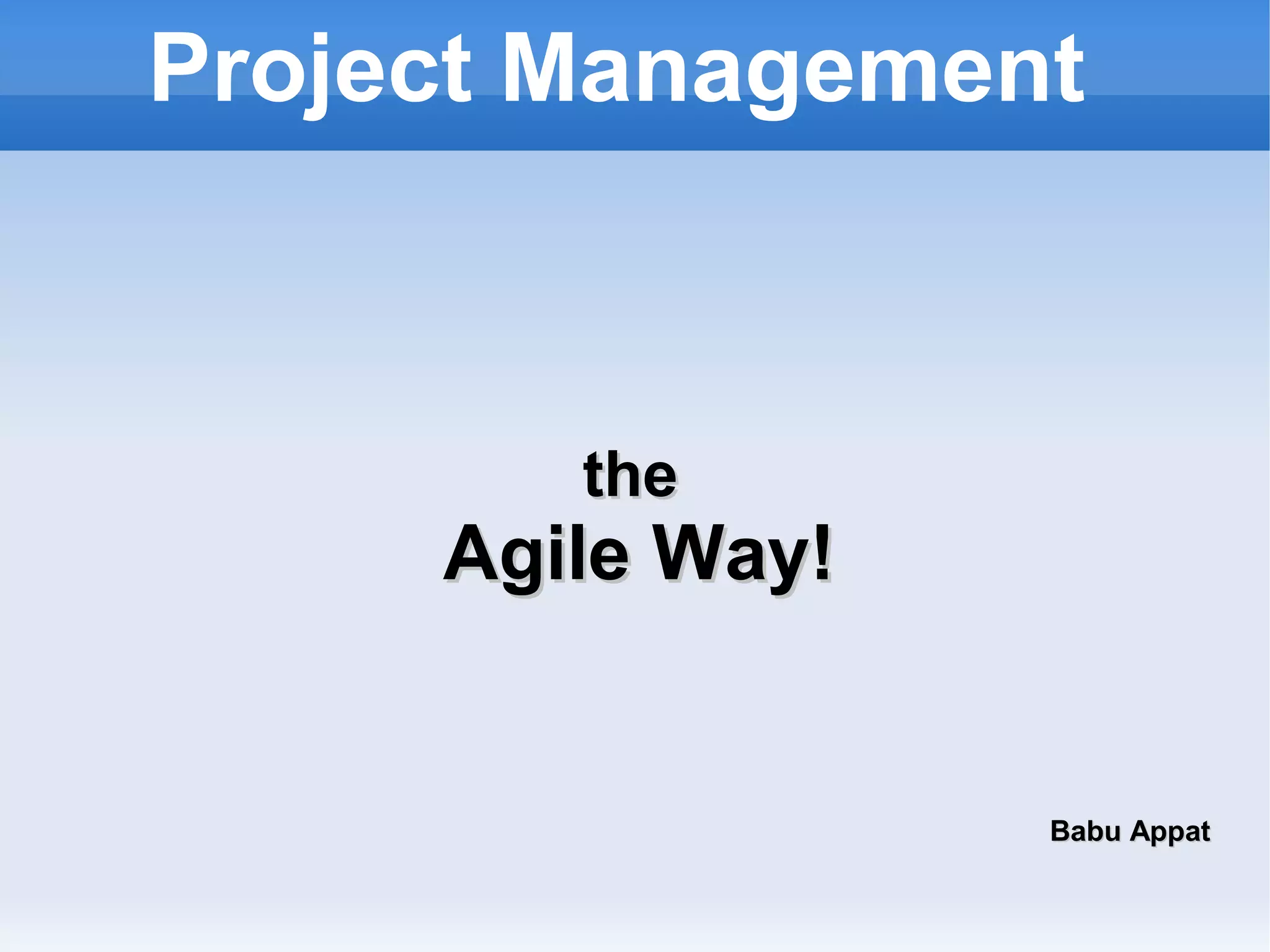 Project Management

the
Agile Way!

Babu Appat